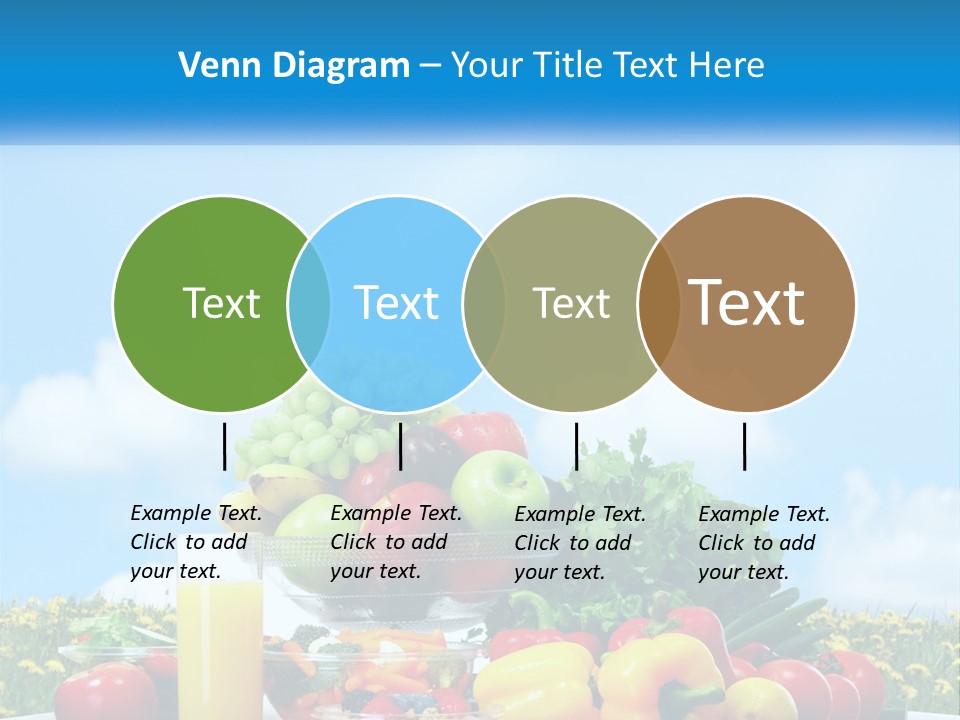 Venn Diagram – Your Title Text Here

Text

Text

Text

Text

Example Text. Click to add your text.

Example Text. Click to add your text.

Example Text. Click to add your text.

Example Text. Click to add your text.